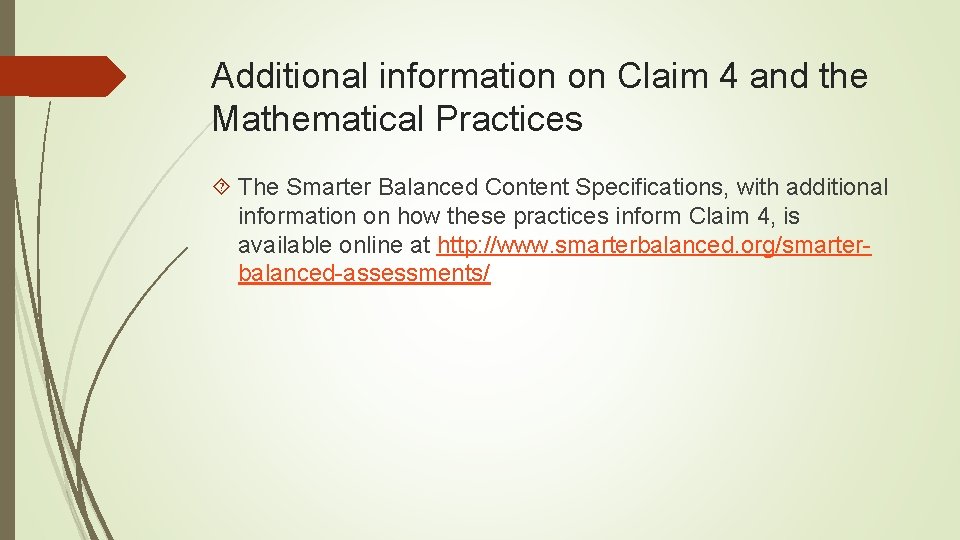 Additional information on Claim 4 and the Mathematical Practices

The Smarter Balanced Content Specifications, with additional information on how these practices inform Claim 4, is available online at http://www.smarterbalanced.org/smarter-balanced-assessments/